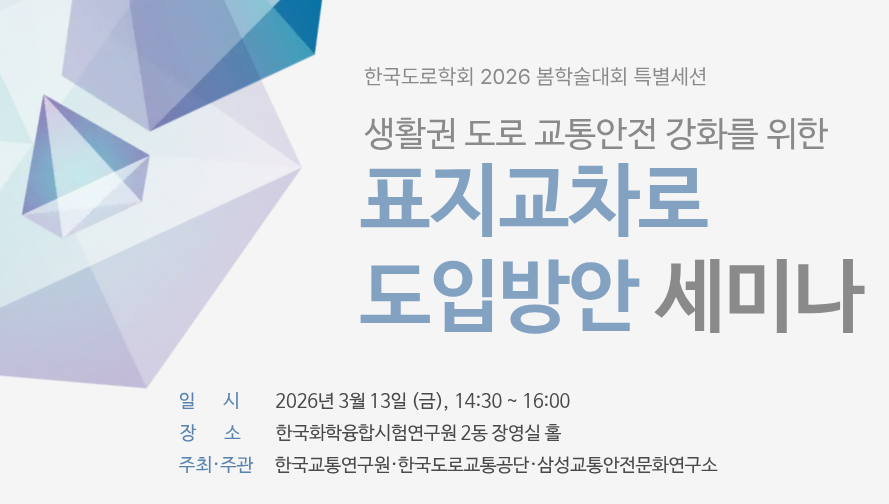 한국도로학회 2026 봄학술대회 특별세션

생활권 도로 교통안전 강화를 위한

표지교차로 도입방안 세미나

일 시 2026년 3월 13일 (금), 14:30 ~ 16:00

장 소 한국화학융합시험연구원 2동 장영실 홀

주최·주관 한국교통연구원·한국도로교통공단·삼성교통안전문화연구소